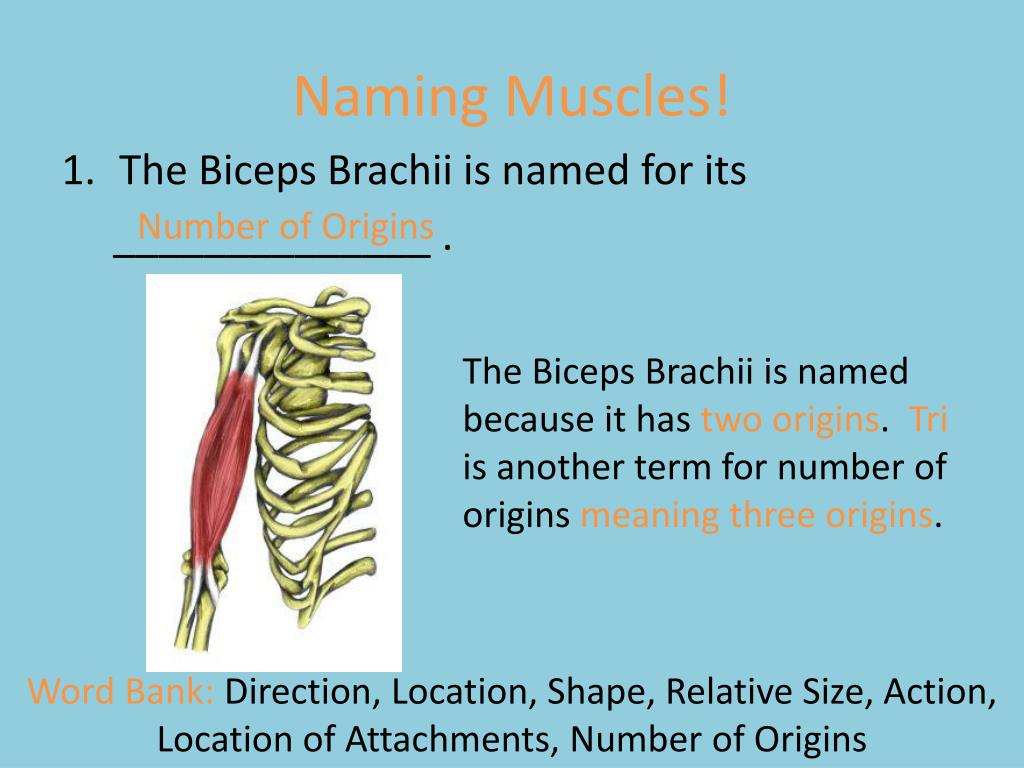 Naming Muscles!

1. The Biceps Brachii is named for its Number of Origins .

The Biceps Brachii is named because it has two origins. Tri is another term for number of origins meaning three origins.

Word Bank: Direction, Location, Shape, Relative Size, Action, Location of Attachments, Number of Origins